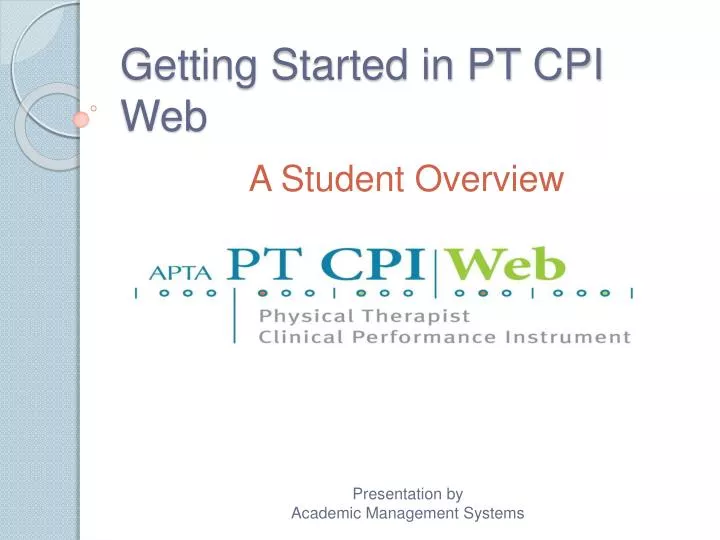 Getting Started in PT CPI Web

A Student Overview

APTA PT CPI | Web

Physical Therapist
Clinical Performance Instrument

Presentation by
Academic Management Systems